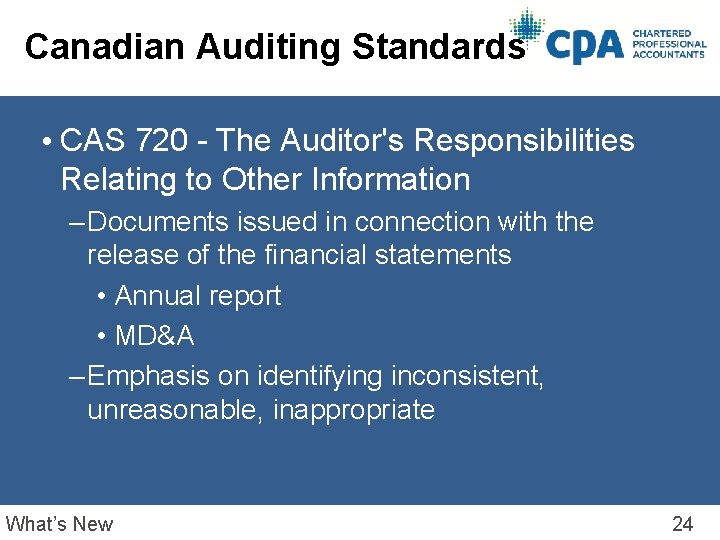 Canadian Auditing Standards

CPA CHARTERED PROFESSIONAL ACCOUNTANTS

• CAS 720 - The Auditor's Responsibilities Relating to Other Information

– Documents issued in connection with the release of the financial statements

• Annual report

• MD&A

– Emphasis on identifying inconsistent, unreasonable, inappropriate

What's New

24